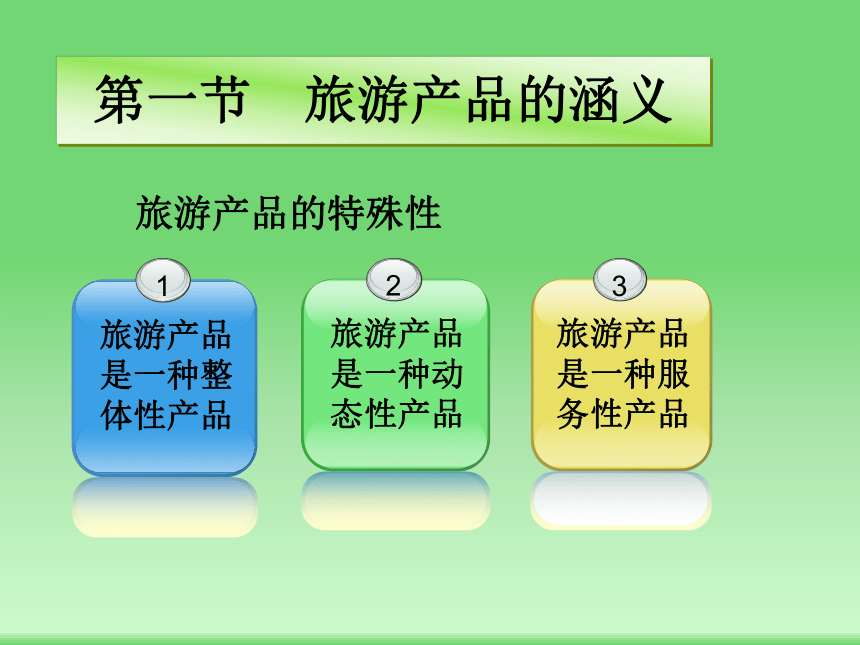 第一节　旅游产品的涵义

旅游产品的特殊性

1

旅游产品是一种整体性产品

2

旅游产品是一种动态性产品

3

旅游产品是一种服务性产品